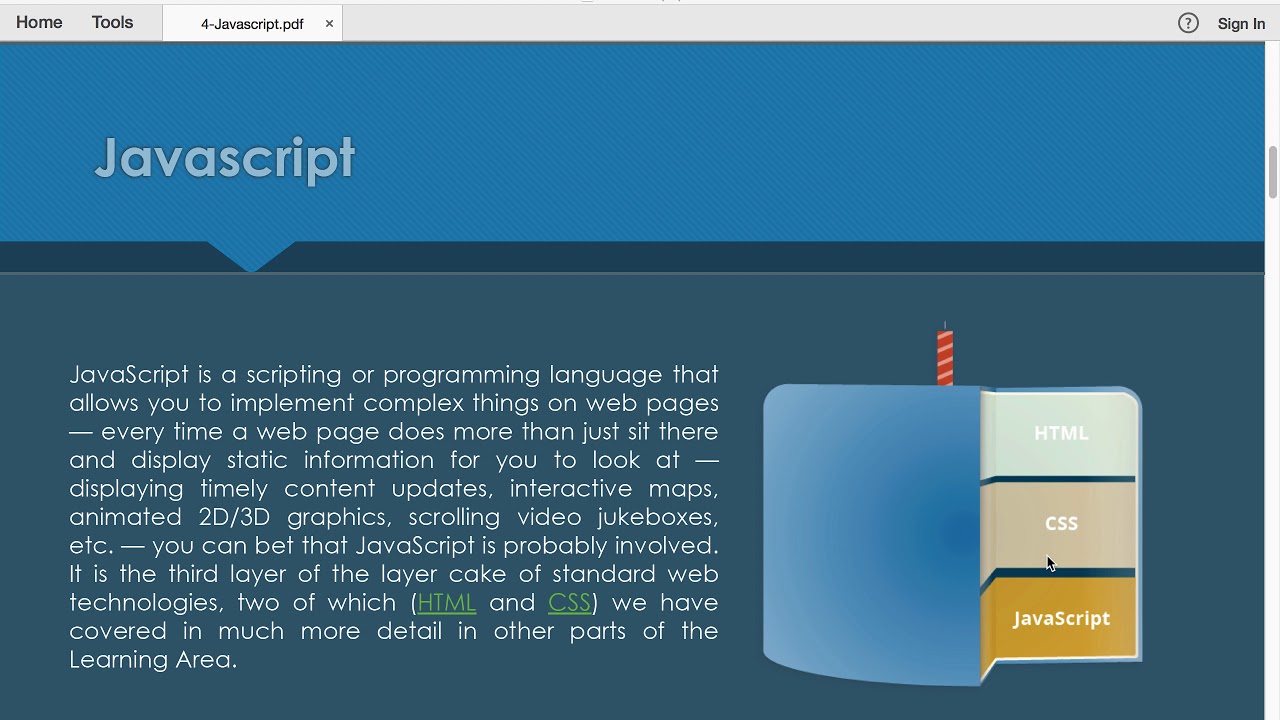 Home Tools 4-Javascript.pdf ×

Sign In

Javascript

JavaScript is a scripting or programming language that allows you to implement complex things on web pages — every time a web page does more than just sit there and display static information for you to look at — displaying timely content updates, interactive maps, animated 2D/3D graphics, scrolling video jukeboxes, etc. — you can bet that JavaScript is probably involved. It is the third layer of the layer cake of standard web technologies, two of which (HTML and CSS) we have covered in much more detail in other parts of the Learning Area.

HTML
CSS
JavaScript